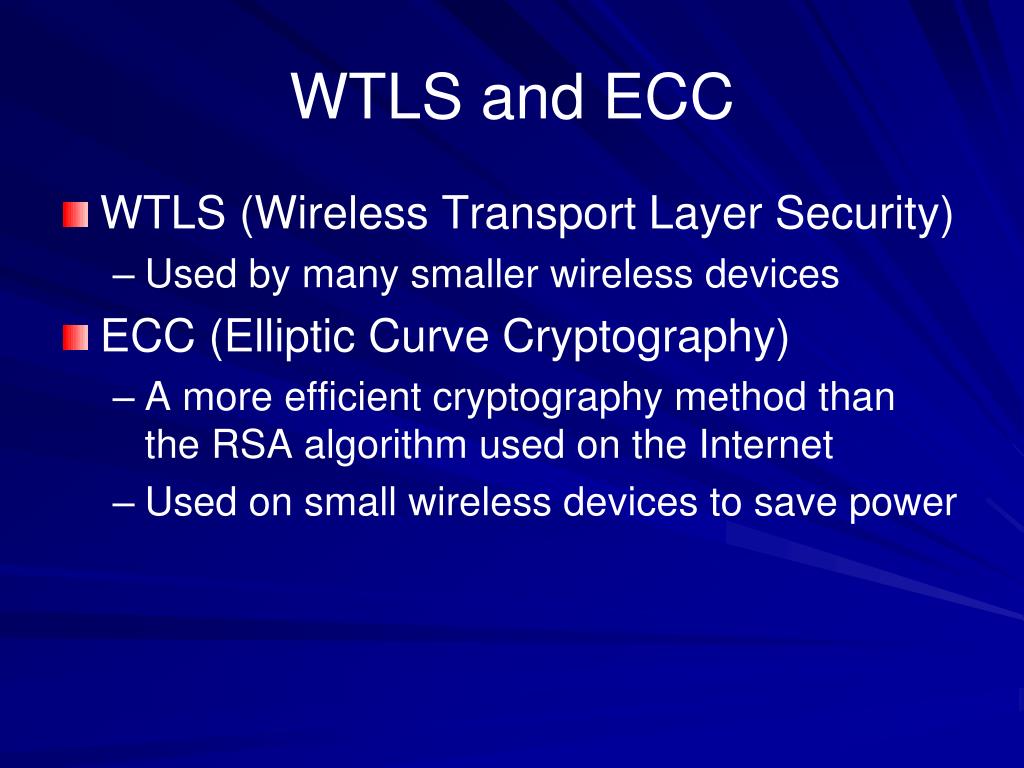 WTLS and ECC

WTLS (Wireless Transport Layer Security)

– Used by many smaller wireless devices

ECC (Elliptic Curve Cryptography)

– A more efficient cryptography method than the RSA algorithm used on the Internet

– Used on small wireless devices to save power